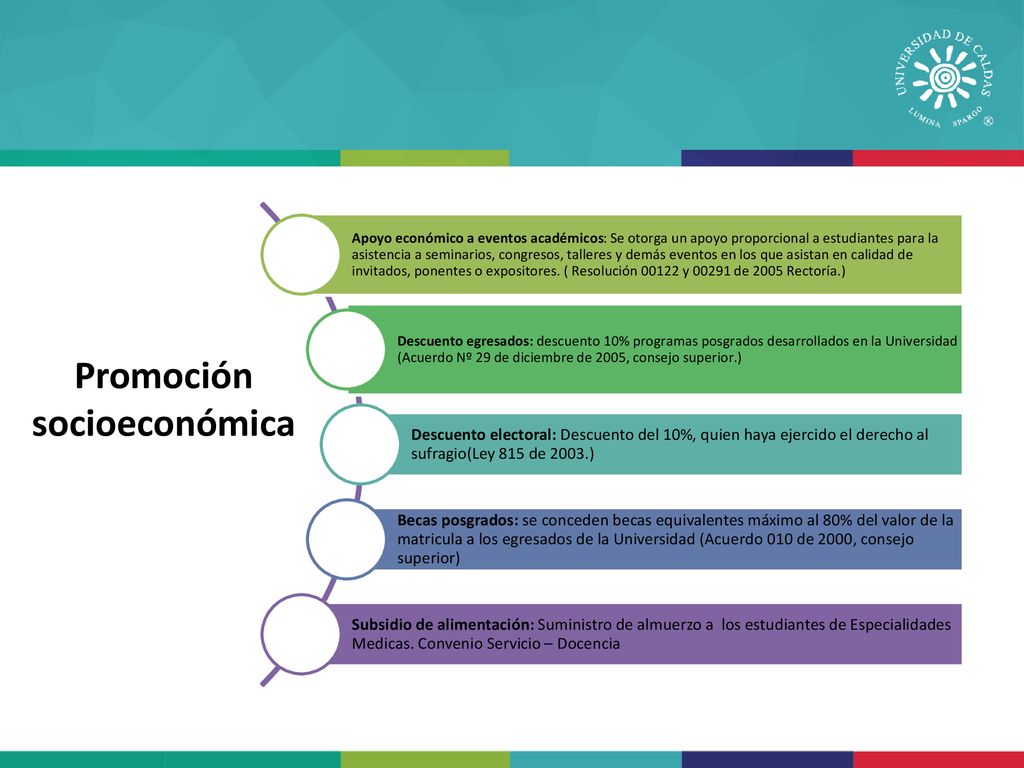 UNIVERSIDAD DE CALDAS
LUMINA SPARGO ®

Promoción socioeconómica

Apoyo económico a eventos académicos: Se otorga un apoyo proporcional a estudiantes para la asistencia a seminarios, congresos, talleres y demás eventos en los que asistan en calidad de invitados, ponentes o expositores. ( Resolución 00122 y 00291 de 2005 Rectoría.)

Descuento egresados: descuento 10% programas posgrados desarrollados en la Universidad (Acuerdo Nº 29 de diciembre de 2005, consejo superior.)

Descuento electoral: Descuento del 10%, quien haya ejercido el derecho al sufragio(Ley 815 de 2003.)

Becas posgrados: se conceden becas equivalentes máximo al 80% del valor de la matricula a los egresados de la Universidad (Acuerdo 010 de 2000, consejo superior)

Subsidio de alimentación: Suministro de almuerzo a los estudiantes de Especialidades Medicas. Convenio Servicio – Docencia